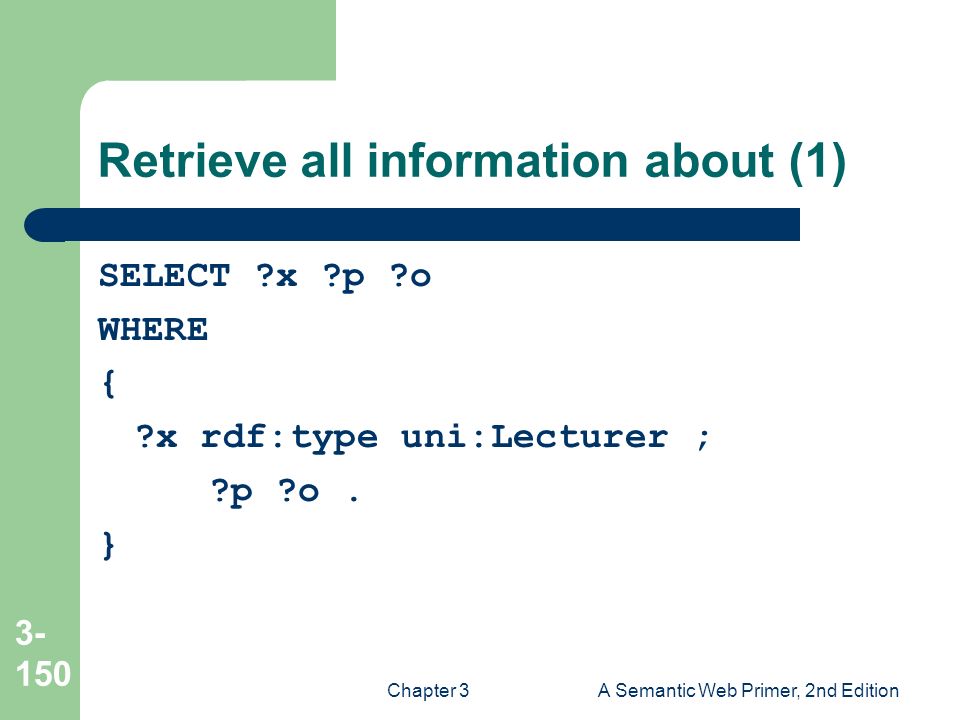 Retrieve all information about (1)

SELECT ?x ?p ?o
WHERE
{
?x rdf:type uni:Lecturer ;
?p ?o .
}

3-150

Chapter 3

A Semantic Web Primer, 2nd Edition